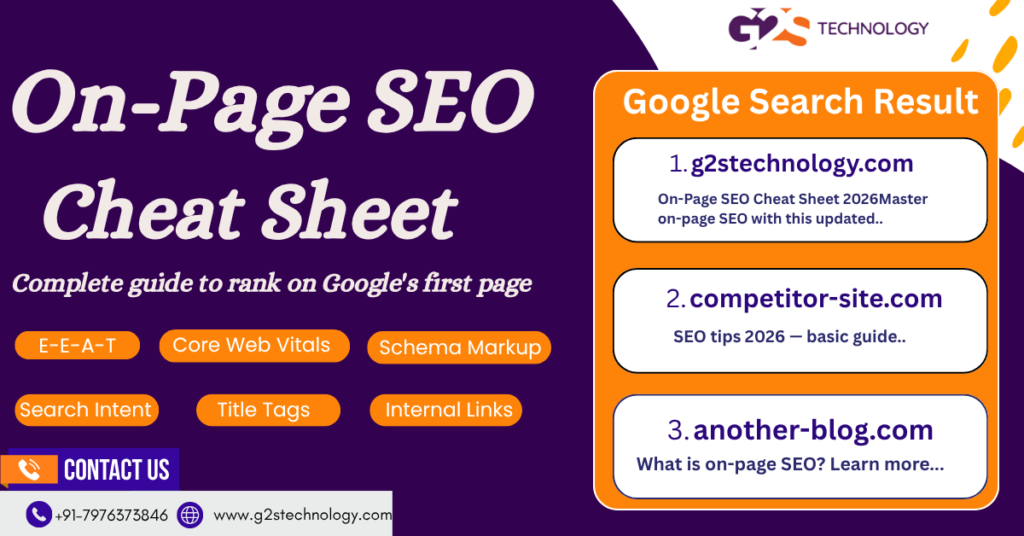 G2S TECHNOLOGY

On-Page SEO Cheat Sheet

Complete guide to rank on Google's first page

E-E-A-T

Core Web Vitals

Schema Markup

Search Intent

Title Tags

Internal Links

CONTACT US

+91-7976373846

www.g2stechnology.com

Google Search Result

1. g2stechnology.com
On-Page SEO Cheat Sheet 2026Master on-page SEO with this updated..

2. competitor-site.com
SEO tips 2026 — basic guide..

3. another-blog.com
What is on-page SEO? Learn more...